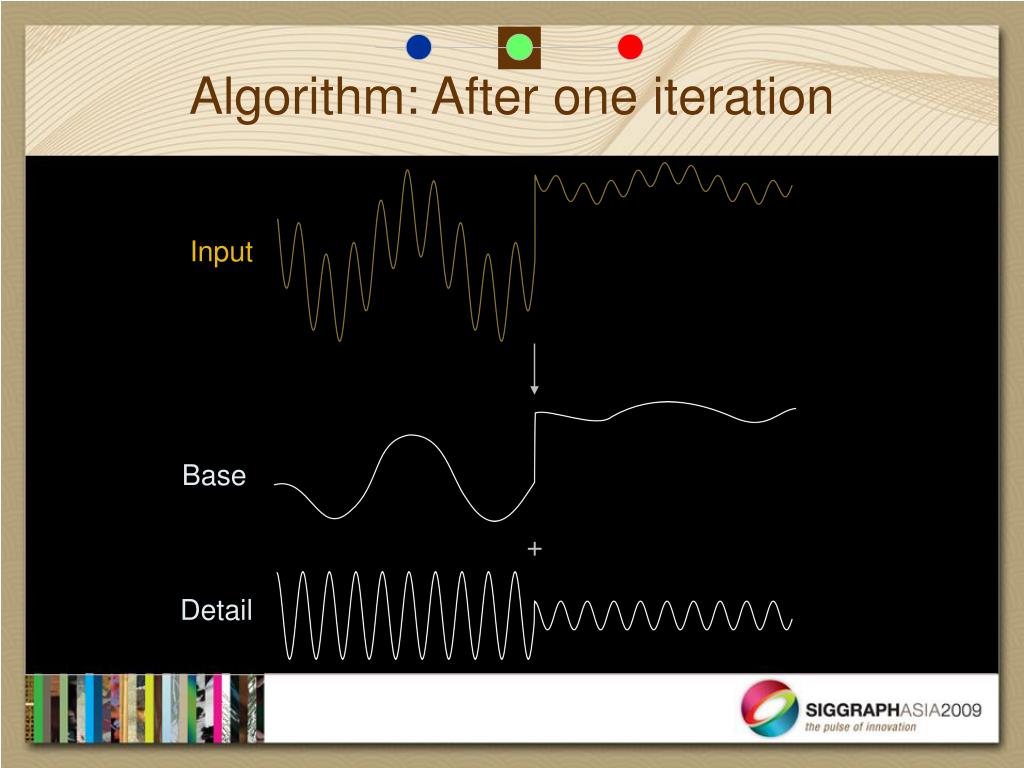 Algorithm: After one iteration

Input

Base

+

Detail

SIGGRAPHASIA2009
the pulse of innovation